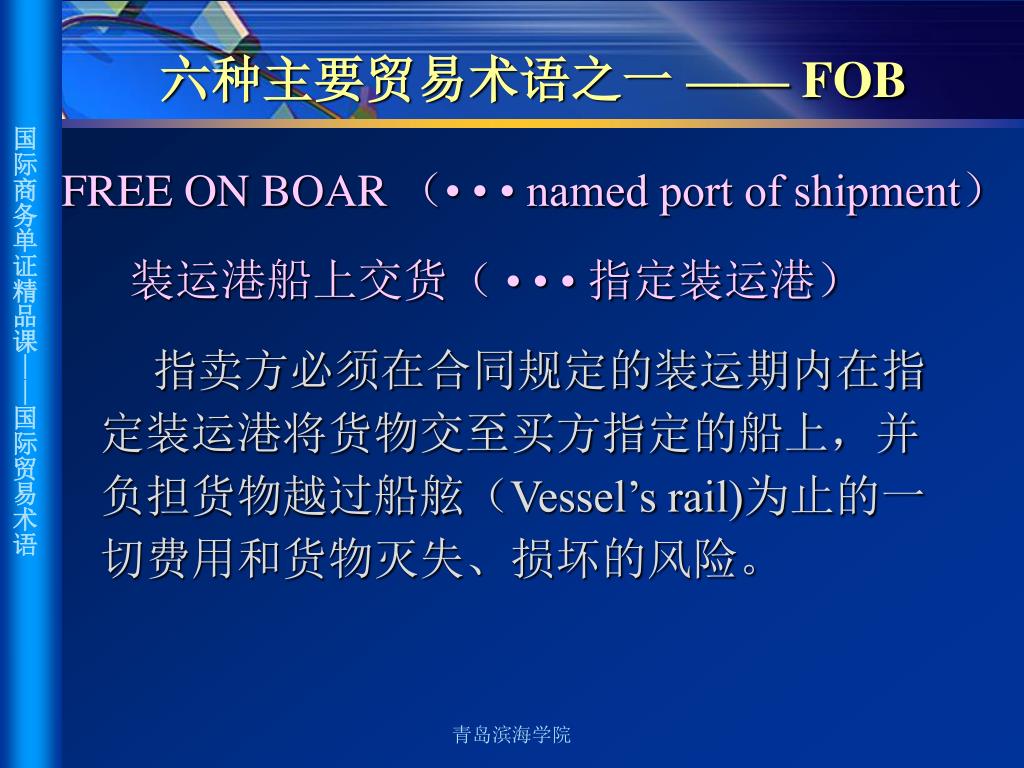 国际商务单证精品课——国际贸易术语

六种主要贸易术语之一 —— FOB

FREE ON BOAR （• • • named port of shipment）

装运港船上交货（ • • • 指定装运港）

指卖方必须在合同规定的装运期内在指定装运港将货物交至买方指定的船上，并负担货物越过船舷（Vessel’s rail)为止的一切费用和货物灭失、损坏的风险。

青岛滨海学院